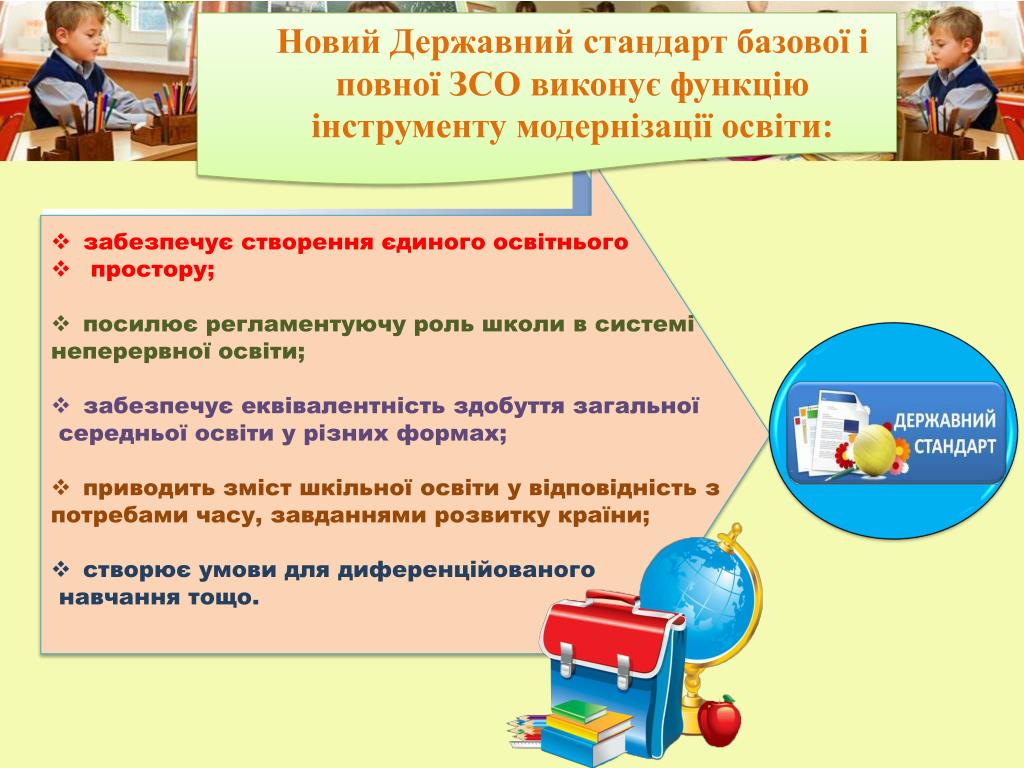 Новий Державний стандарт базової і повної ЗСО виконує функцію інструменту модернізації освіти:

❖ забезпечує створення єдиного освітнього
❖ простору;

❖ посилює регламентуючу роль школи в системі неперервної освіти;

❖ забезпечує еквівалентність здобуття загальної середньої освіти у різних формах;

❖ приводить зміст шкільної освіти у відповідність з потребами часу, завданнями розвитку країни;

❖ створює умови для диференційованого навчання тощо.

ДЕРЖАВНИЙ СТАНДАРТ